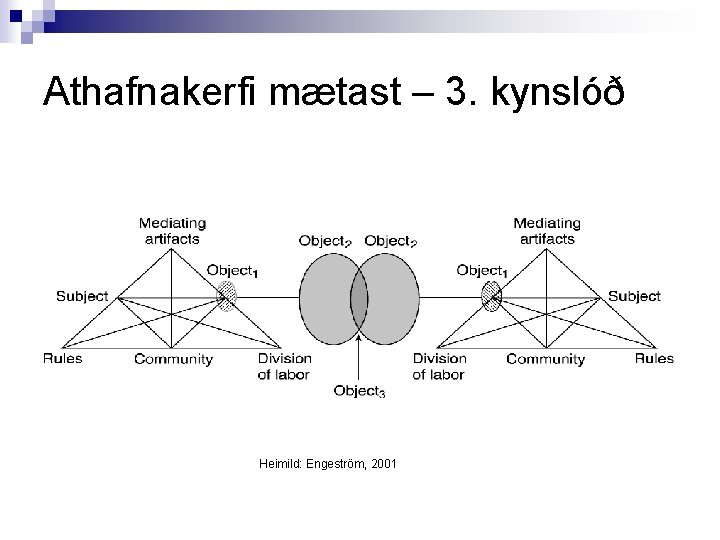 Athafnakerfi mætast – 3. kynslóð

Mediating artifacts

Object$_1$

Subject

Rules

Community

Division of labor

Object$_2$

Object$_2$

Object$_3$

Mediating artifacts

Object$_1$

Subject

Division of labor

Community

Rules

Heimild: Engeström, 2001